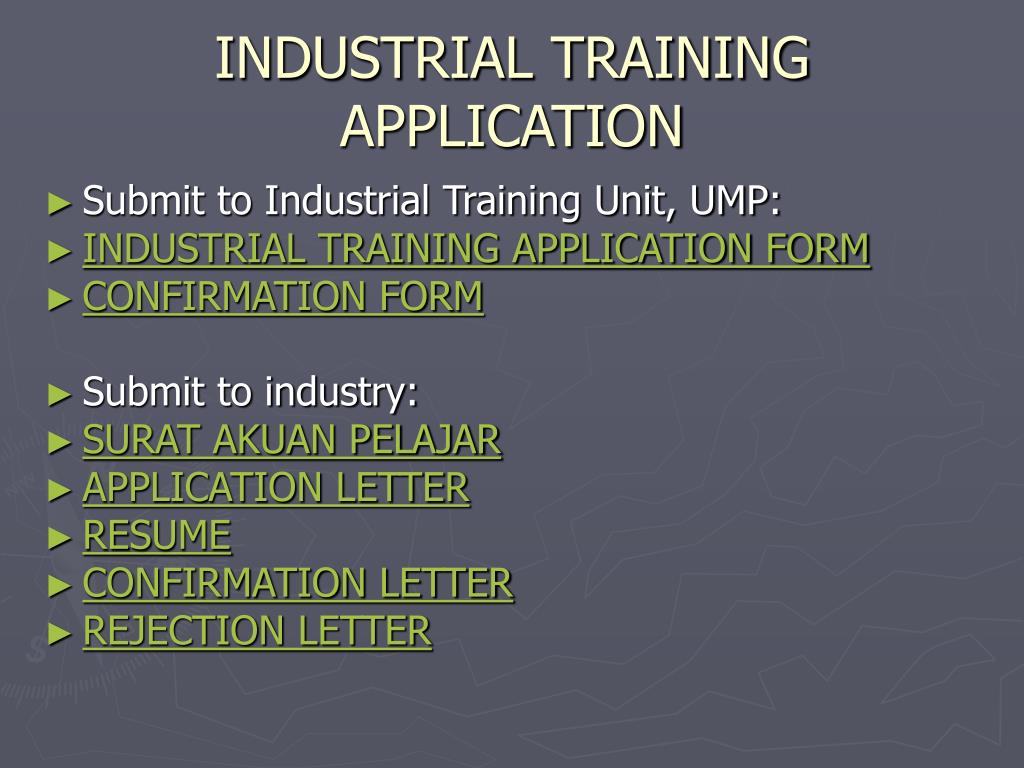 INDUSTRIAL TRAINING APPLICATION

► Submit to Industrial Training Unit, UMP:
► INDUSTRIAL TRAINING APPLICATION FORM
► CONFIRMATION FORM

► Submit to industry:
► SURAT AKUAN PELAJAR
► APPLICATION LETTER
► RESUME
► CONFIRMATION LETTER
► REJECTION LETTER